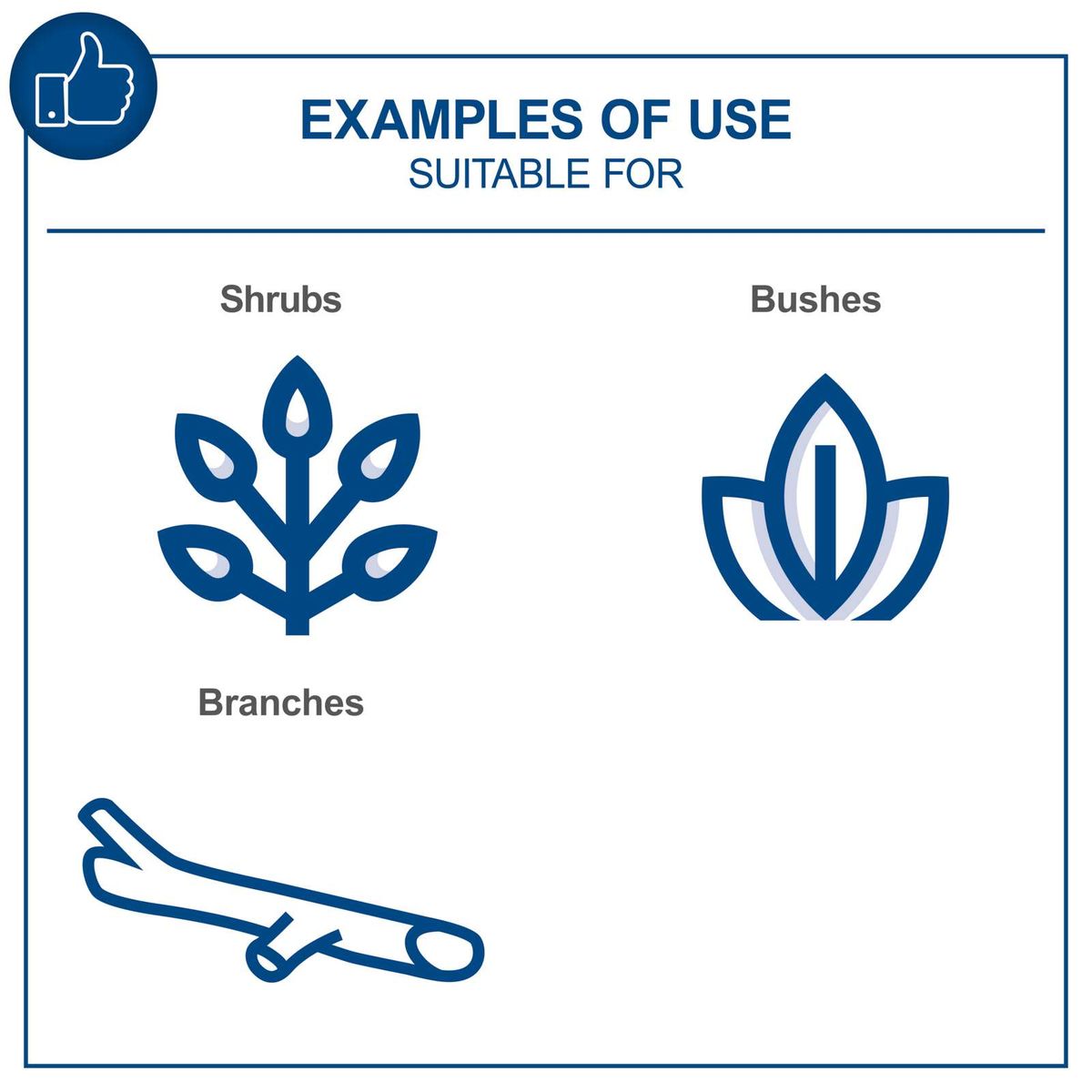 EXAMPLES OF USE
SUITABLE FOR

Shrubs

Bushes

Branches